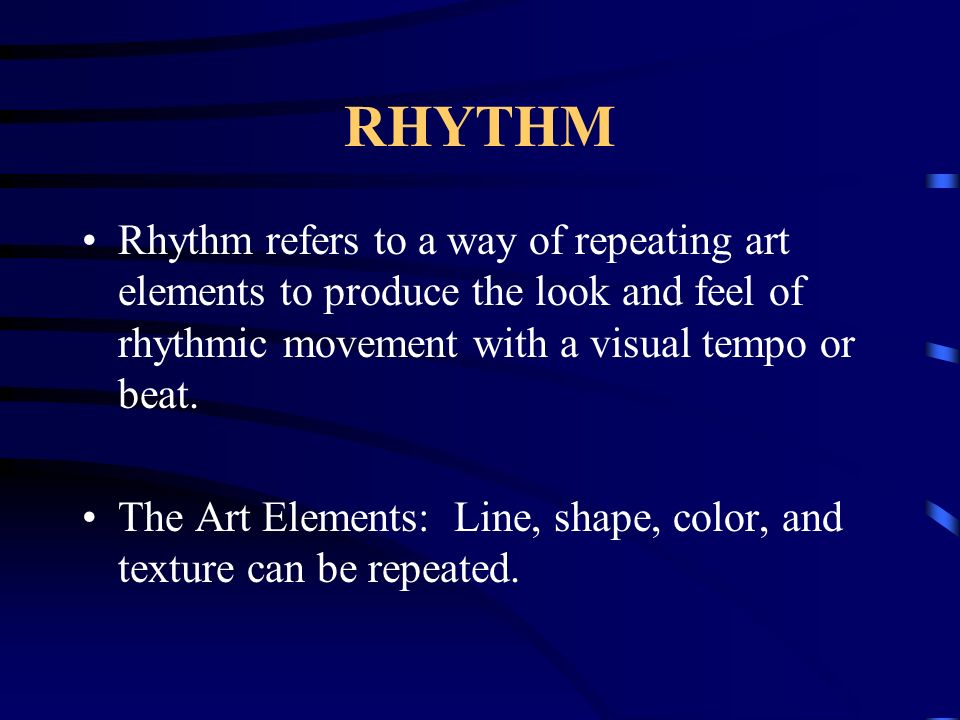 RHYTHM

• Rhythm refers to a way of repeating art elements to produce the look and feel of rhythmic movement with a visual tempo or beat.

• The Art Elements:  Line, shape, color, and texture can be repeated.